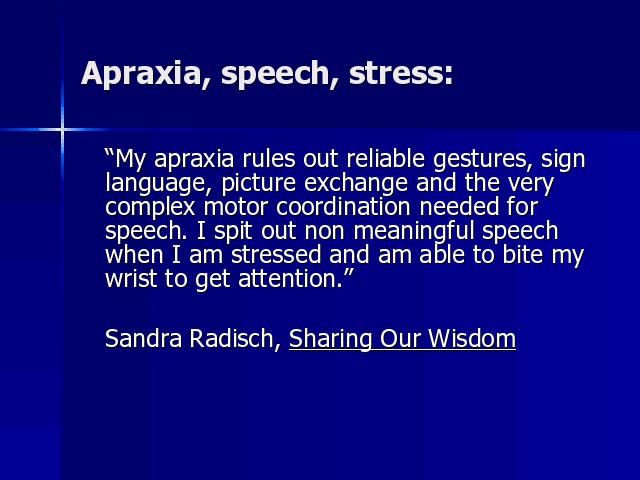 Apraxia, speech, stress:

“My apraxia rules out reliable gestures, sign language, picture exchange and the very complex motor coordination needed for speech. I spit out non meaningful speech when I am stressed and am able to bite my wrist to get attention.”

Sandra Radisch, Sharing Our Wisdom